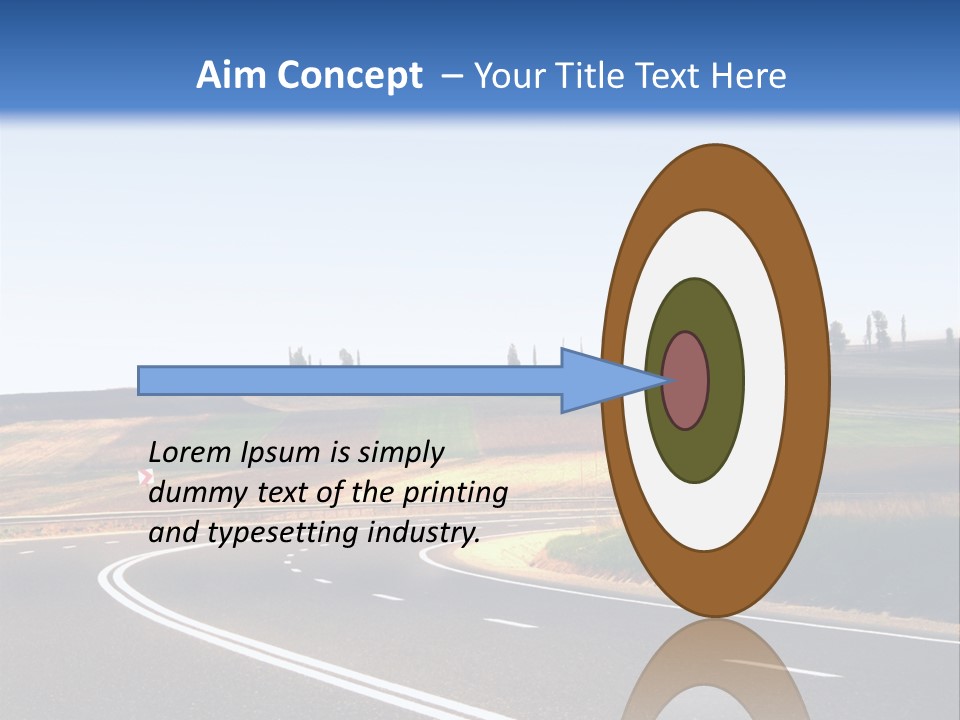 Aim Concept – Your Title Text Here

Lorem Ipsum is simply dummy text of the printing and typesetting industry.